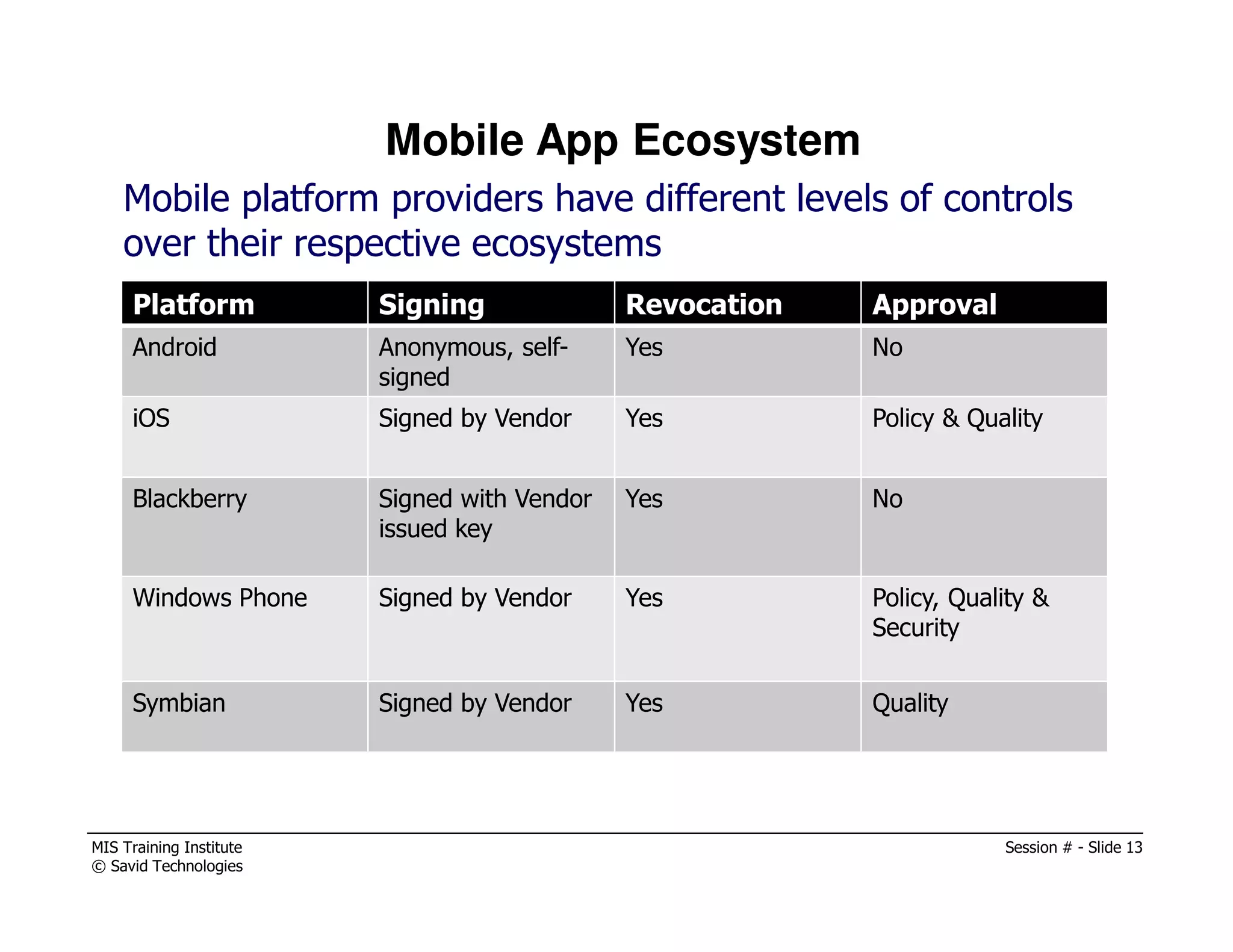 Mobile App Ecosystem

Mobile platform providers have different levels of controls over their respective ecosystems

| Platform | Signing | Revocation | Approval |
|---|---|---|---|
| Android | Anonymous, self-signed | Yes | No |
| iOS | Signed by Vendor | Yes | Policy & Quality |
| Blackberry | Signed with Vendor issued key | Yes | No |
| Windows Phone | Signed by Vendor | Yes | Policy, Quality & Security |
| Symbian | Signed by Vendor | Yes | Quality |

MIS Training Institute
© Savid Technologies

Session # - Slide 13